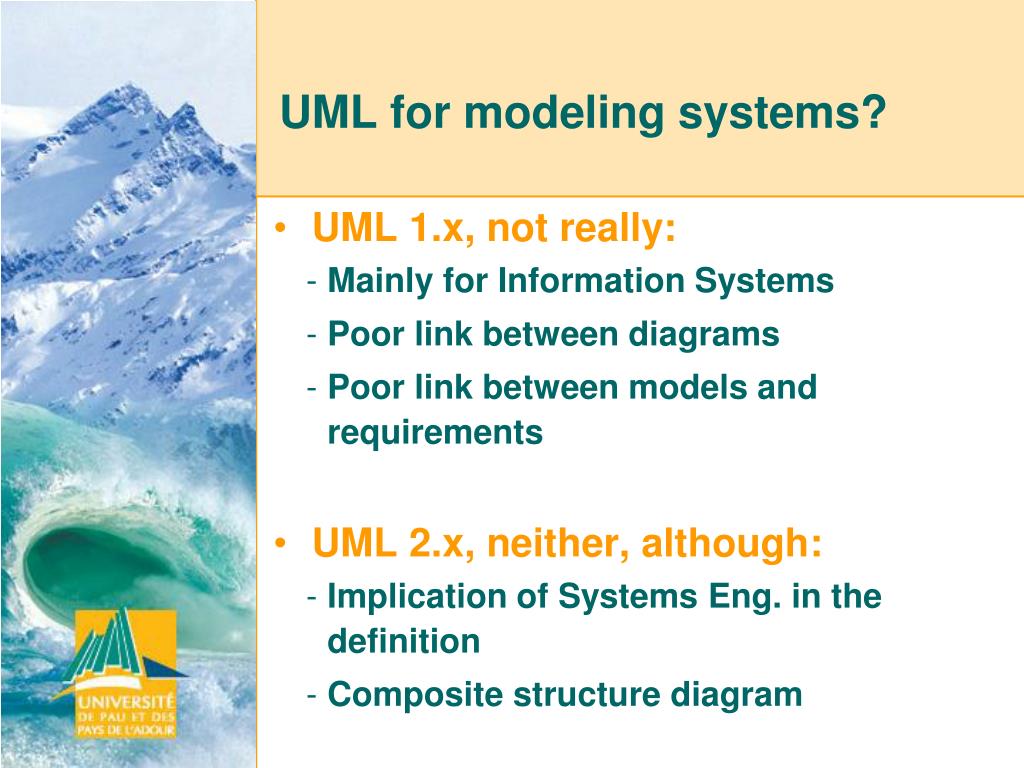 UML for modeling systems?

• UML 1.x, not really:
- Mainly for Information Systems
- Poor link between diagrams
- Poor link between models and requirements

• UML 2.x, neither, although:
- Implication of Systems Eng. in the definition
- Composite structure diagram

UNIVERSITÉ DE PAU ET DES PAYS DE L'ADOUR